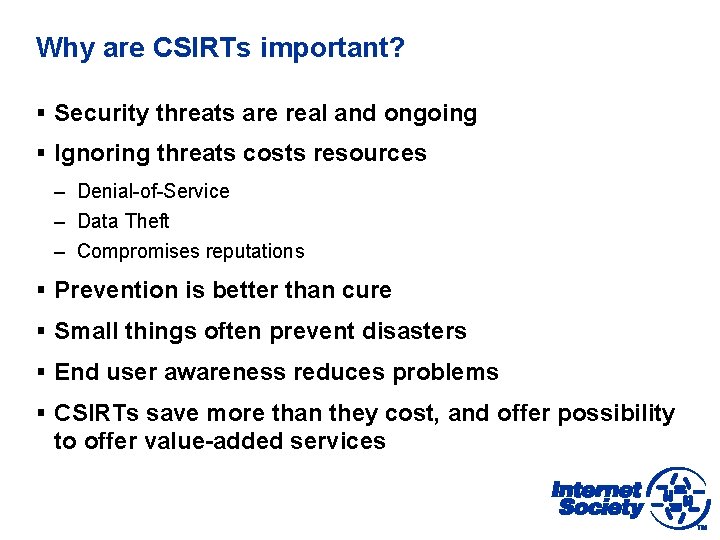 Why are CSIRTs important?

▪ Security threats are real and ongoing

▪ Ignoring threats costs resources

– Denial-of-Service

– Data Theft

– Compromises reputations

▪ Prevention is better than cure

▪ Small things often prevent disasters

▪ End user awareness reduces problems

▪ CSIRTs save more than they cost, and offer possibility to offer value-added services

Internet Society ™